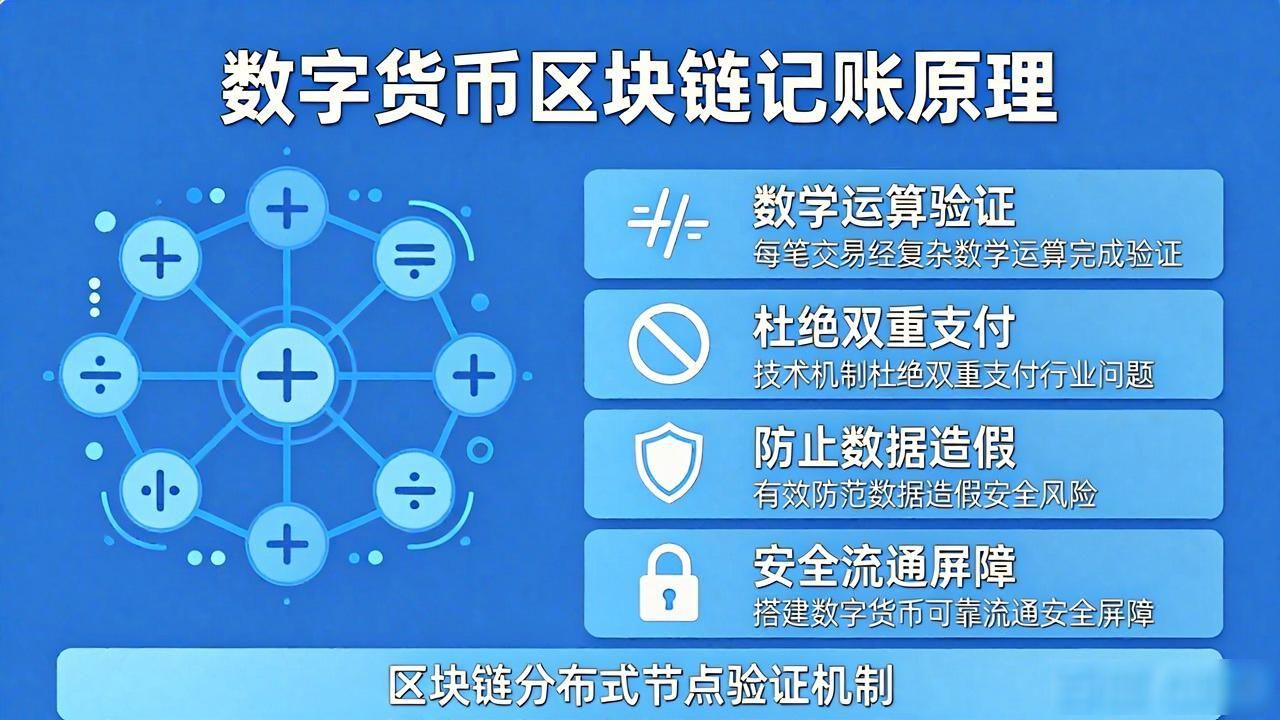 数字货币区块链记账原理

数学运算验证
每笔交易经复杂数学运算完成验证

杜绝双重支付
技术机制杜绝双重支付行业问题

防止数据造假
有效防范数据造假安全风险

安全流通屏障
搭建数字货币可靠流通安全屏障

区块链分布式节点验证机制